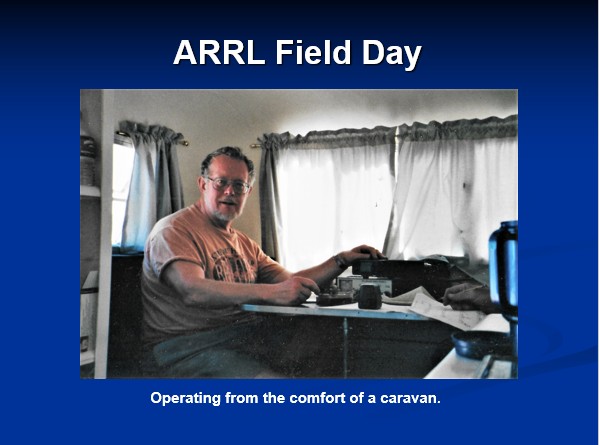 ARRL Field Day

Operating from the comfort of a caravan.